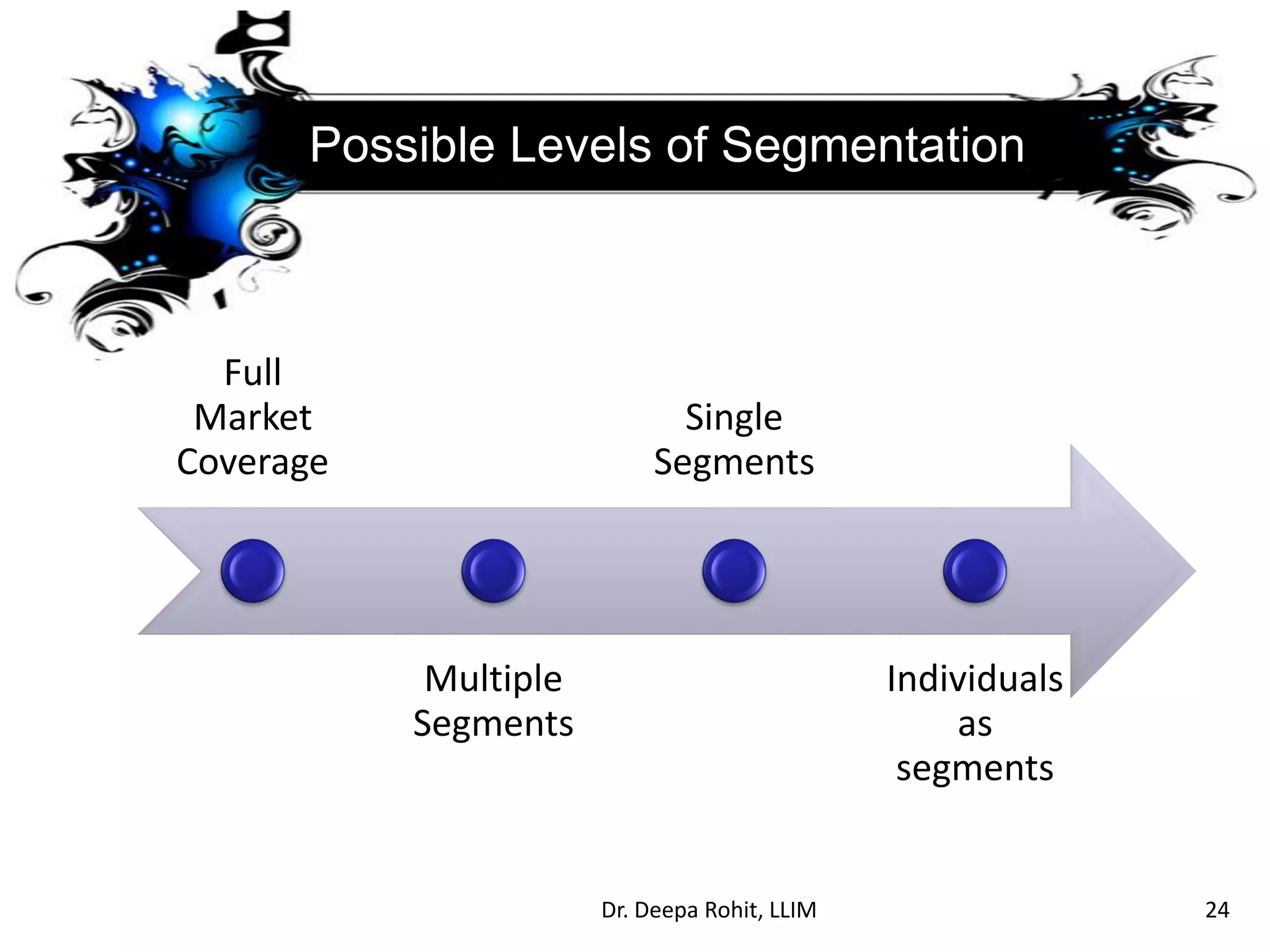 Possible Levels of Segmentation

Full Market Coverage

Multiple Segments

Single Segments

Individuals as segments

Dr. Deepa Rohit, LLIM

24